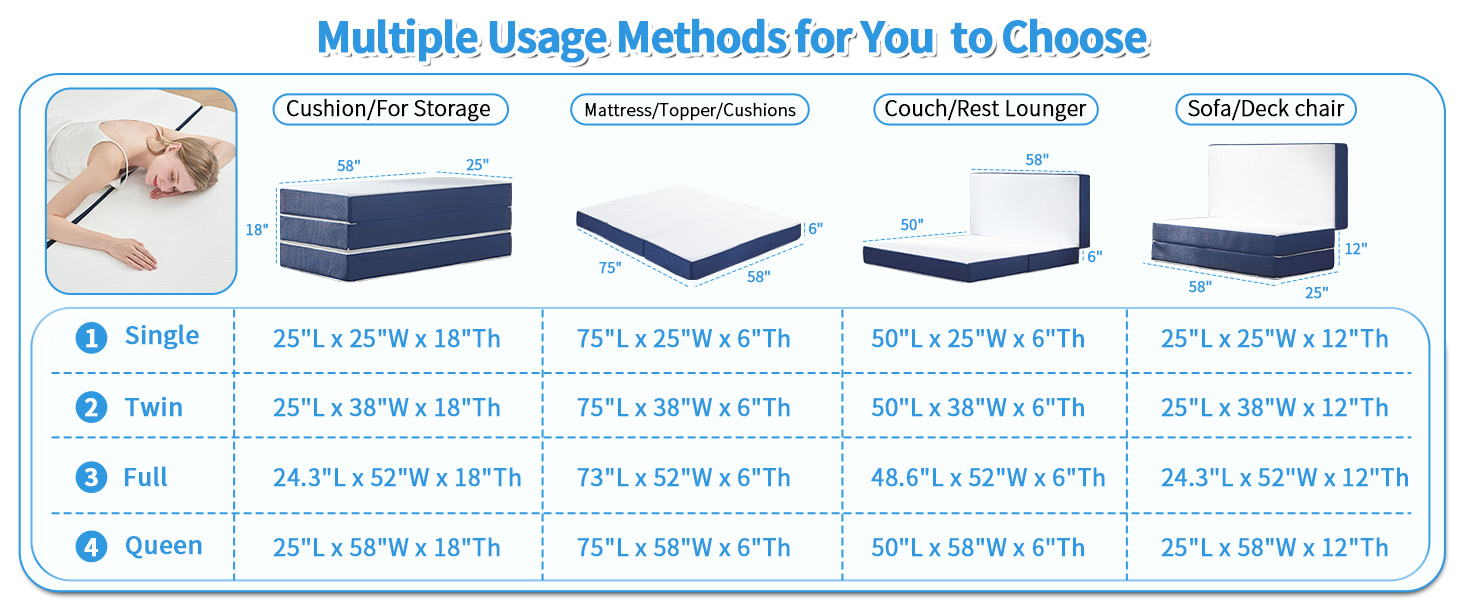 Multiple Usage Methods for You to Choose

Cushion/For Storage

58"
25"
18"

Mattress/Topper/Cushions

6"
75"
58"

Couch/Rest Lounger

58"
50"
6"

Sofa/Deck chair

12"
58"
25"

| | | | | |
|---|---|---|---|---|
| 1 Single | 25"L x 25"W x 18"Th | 75"L x 25"W x 6"Th | 50"L x 25"W x 6"Th | 25"L x 25"W x 12"Th |
| 2 Twin | 25"L x 38"W x 18"Th | 75"L x 38"W x 6"Th | 50"L x 38"W x 6"Th | 25"L x 38"W x 12"Th |
| 3 Full | 24.3"L x 52"W x 18"Th | 73"L x 52"W x 6"Th | 48.6"L x 52"W x 6"Th | 24.3"L x 52"W x 12"Th |
| 4 Queen | 25"L x 58"W x 18"Th | 75"L x 58"W x 6"Th | 50"L x 58"W x 6"Th | 25"L x 58"W x 12"Th |